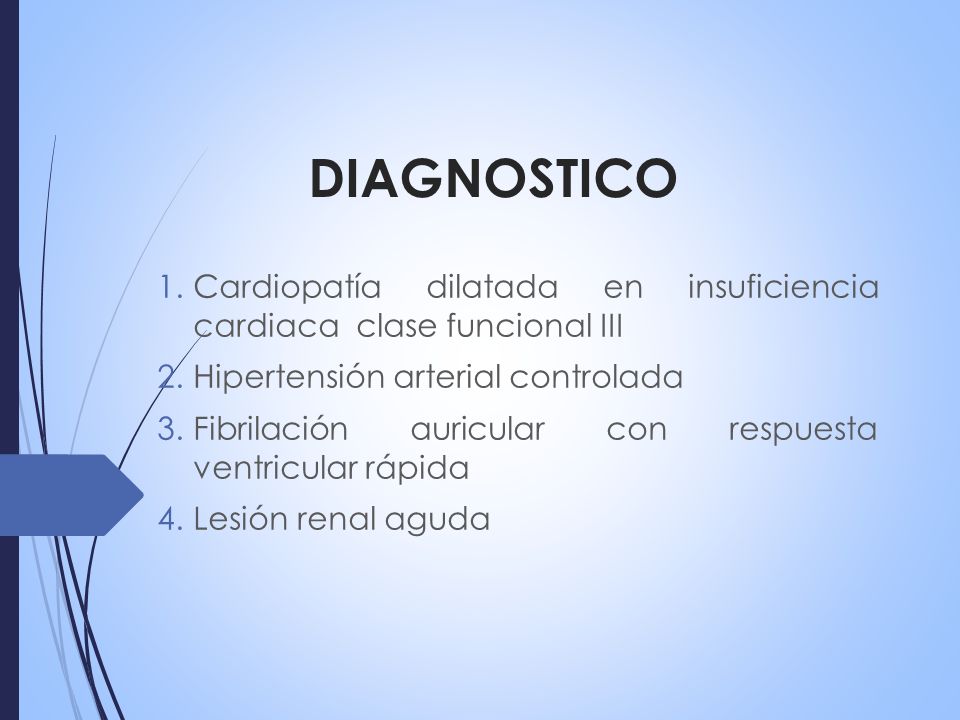 DIAGNOSTICO

1. Cardiopatía dilatada en insuficiencia cardiaca clase funcional III
2. Hipertensión arterial controlada
3. Fibrilación auricular con respuesta ventricular rápida
4. Lesión renal aguda